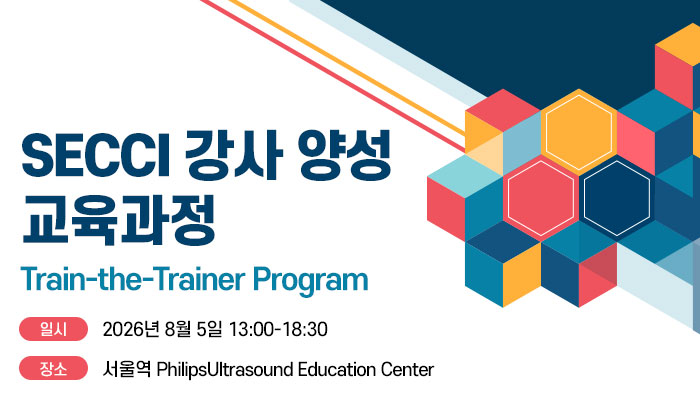 SECCI 강사 양성 교육과정

Train-the-Trainer Program

일시 2026년 8월 5일 13:00-18:30

장소 서울역 PhilipsUltrasound Education Center